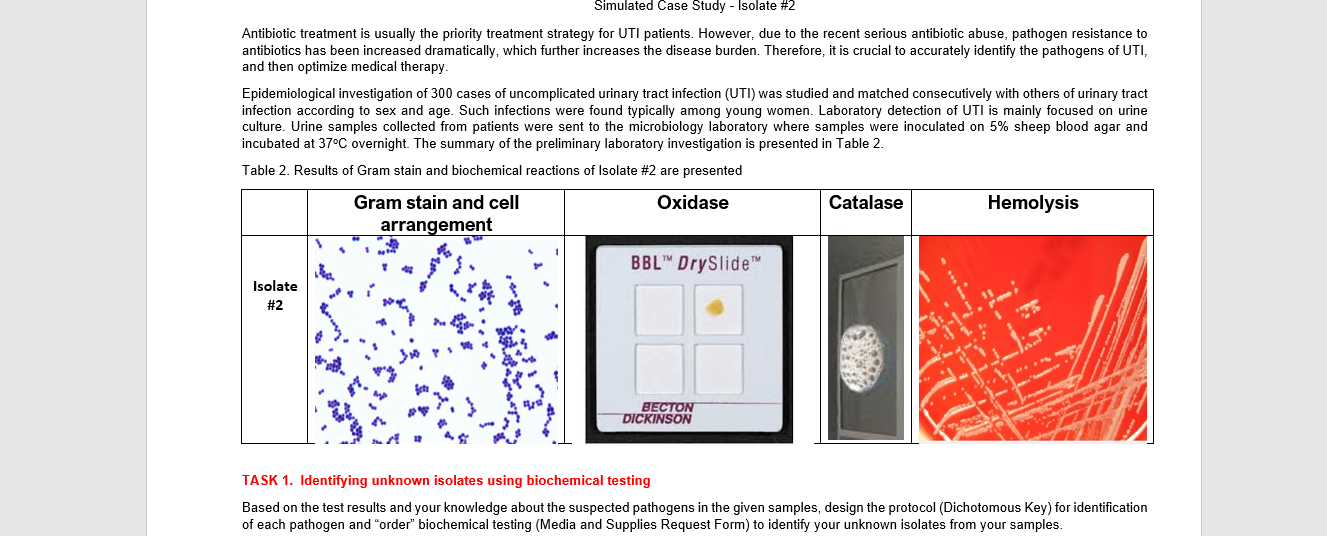 Simulated Case Study - Isolate #2

Antibiotic treatment is usually the priority treatment strategy for UTI patients. However, due to the recent serious antibiotic abuse, pathogen resistance to antibiotics has been increased dramatically, which further increases the disease burden. Therefore, it is crucial to accurately identify the pathogens of UTI, and then optimize medical therapy.

Epidemiological investigation of 300 cases of uncomplicated urinary tract infection (UTI) was studied and matched consecutively with others of urinary tract infection according to sex and age. Such infections were found typically among young women. Laboratory detection of UTI is mainly focused on urine culture. Urine samples collected from patients were sent to the microbiology laboratory where samples were inoculated on 5% sheep blood agar and incubated at 37°C overnight. The summary of the preliminary laboratory investigation is presented in Table 2.

Table 2. Results of Gram stain and biochemical reactions of Isolate #2 are presented

| | Gram stain and cell arrangement | Oxidase | Catalase | Hemolysis |
|---|---|---|---|---|
| Isolate #2 | | BBL™ DrySlide™ BECTON DICKINSON | | |

TASK 1. Identifying unknown isolates using biochemical testing

Based on the test results and your knowledge about the suspected pathogens in the given samples, design the protocol (Dichotomous Key) for identification of each pathogen and "order" biochemical testing (Media and Supplies Request Form) to identify your unknown isolates from your samples.